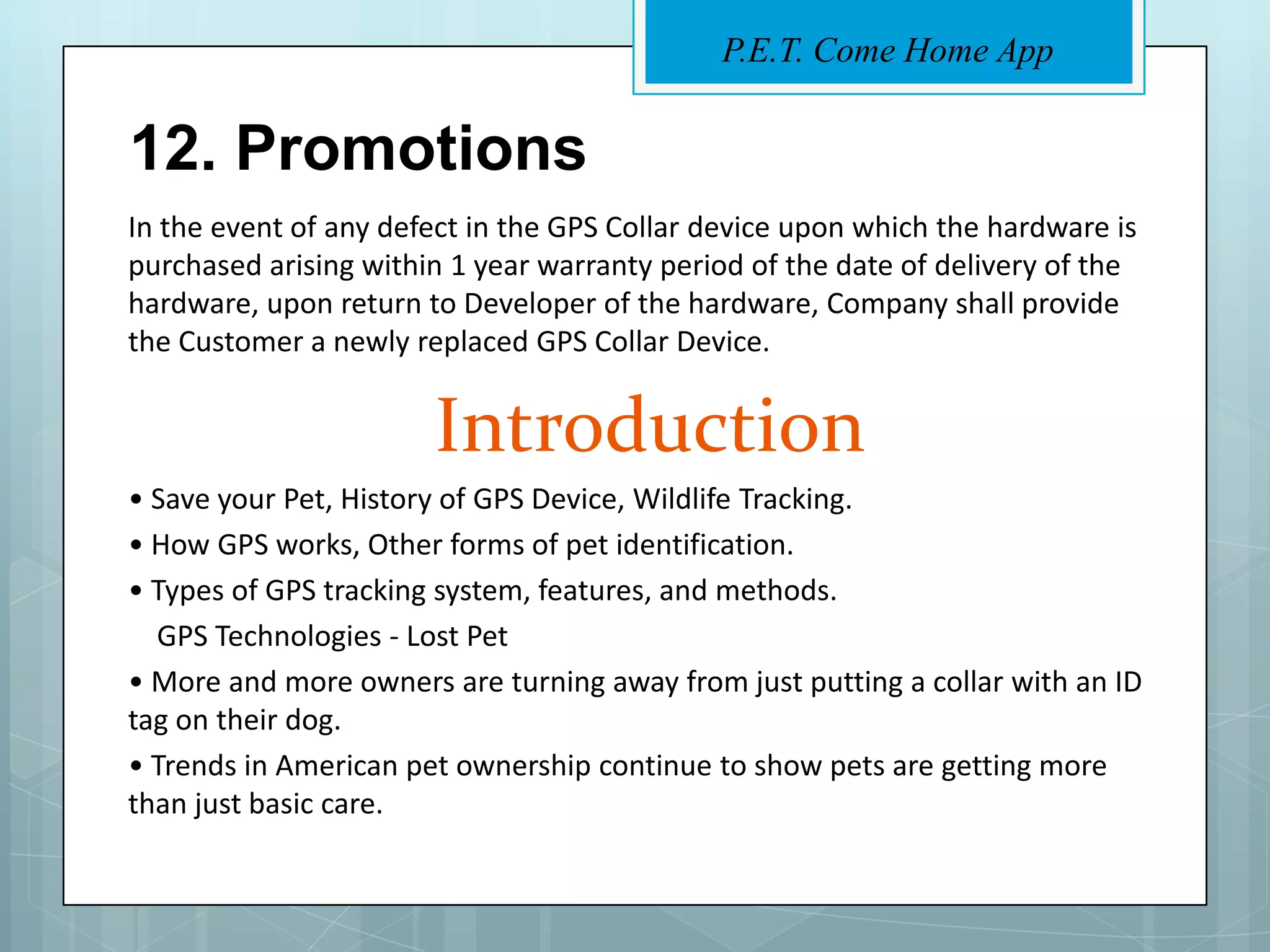 P.E.T. Come Home App

12. Promotions

In the event of any defect in the GPS Collar device upon which the hardware is purchased arising within 1 year warranty period of the date of delivery of the hardware, upon return to Developer of the hardware, Company shall provide the Customer a newly replaced GPS Collar Device.

Introduction

• Save your Pet, History of GPS Device, Wildlife Tracking.

• How GPS works, Other forms of pet identification.

• Types of GPS tracking system, features, and methods.

GPS Technologies - Lost Pet

• More and more owners are turning away from just putting a collar with an ID tag on their dog.

• Trends in American pet ownership continue to show pets are getting more than just basic care.